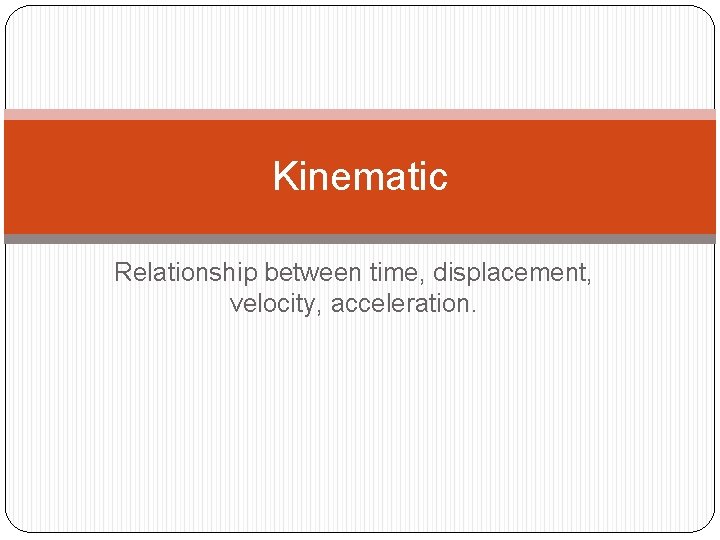 Kinematic

Relationship between time, displacement, velocity, acceleration.